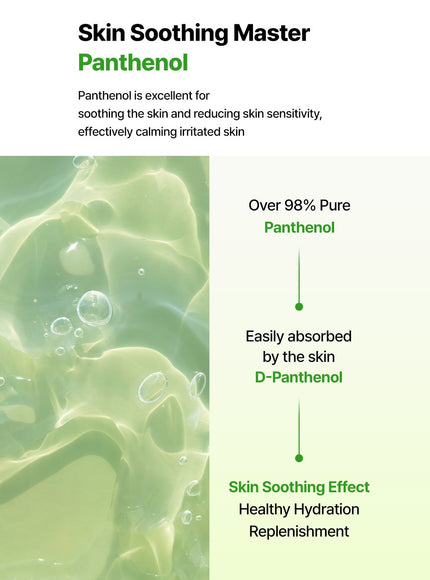 Skin Soothing Master
Panthenol

Panthenol is excellent for soothing the skin and reducing skin sensitivity, effectively calming irritated skin

Over 98% Pure
Panthenol

Easily absorbed by the skin
D-Panthenol

Skin Soothing Effect
Healthy Hydration
Replenishment